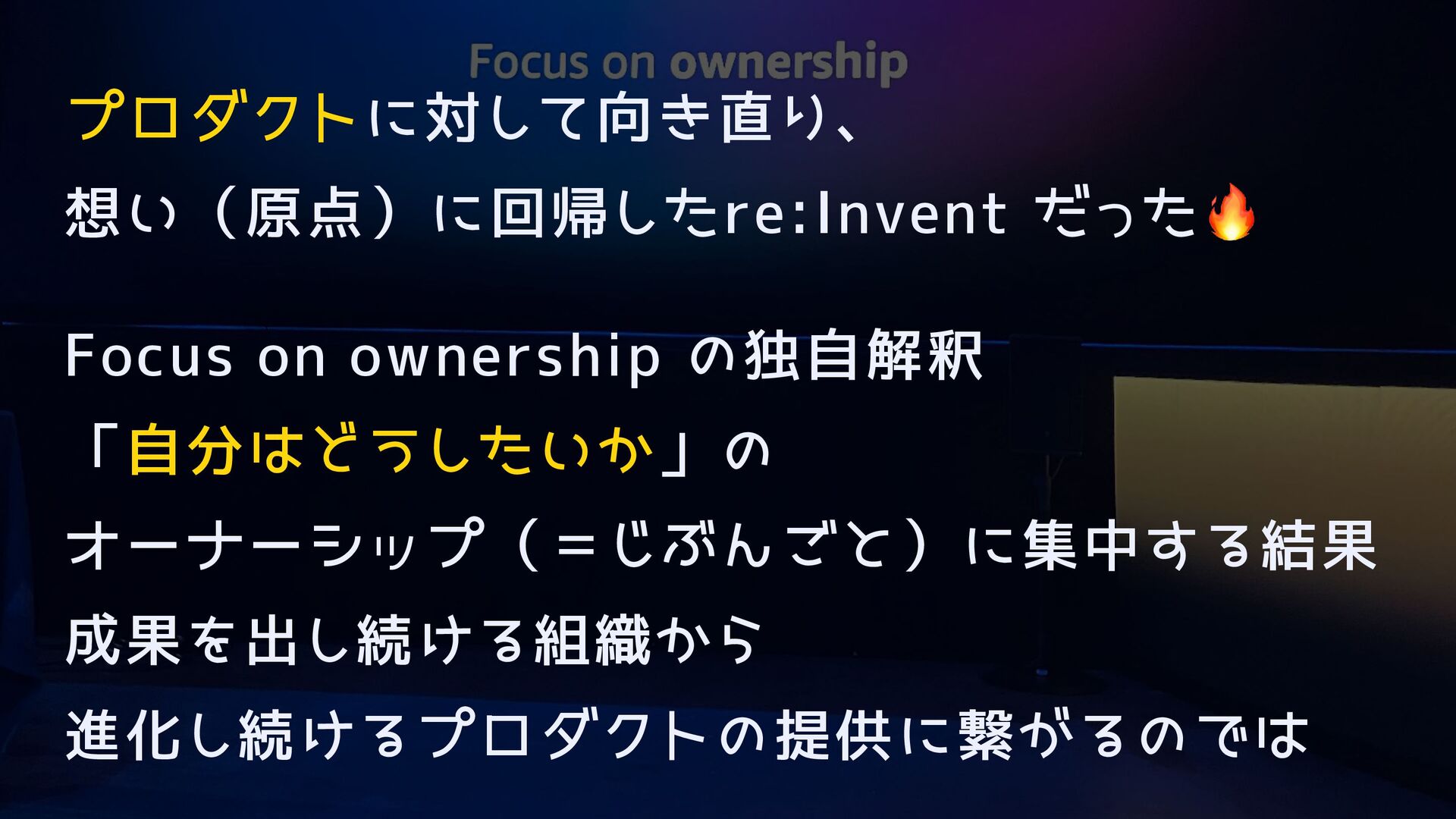 Focus on ownership

プロダクトに対して向き直り、
想い（原点）に回帰したre:Invent だった🔥

Focus on ownership の独自解釈
「自分はどうしたいか」の
オーナーシップ（＝じぶんごと）に集中する結果
成果を出し続ける組織から
進化し続けるプロダクトの提供に繋がるのでは